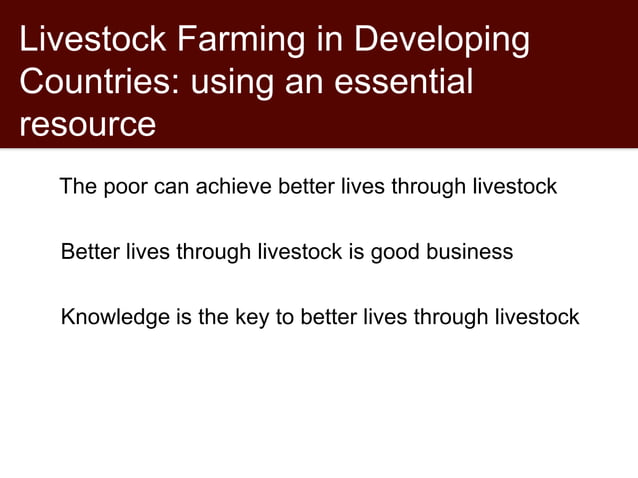 Livestock Farming in Developing Countries: using an essential resource

The poor can achieve better lives through livestock

Better lives through livestock is good business

Knowledge is the key to better lives through livestock